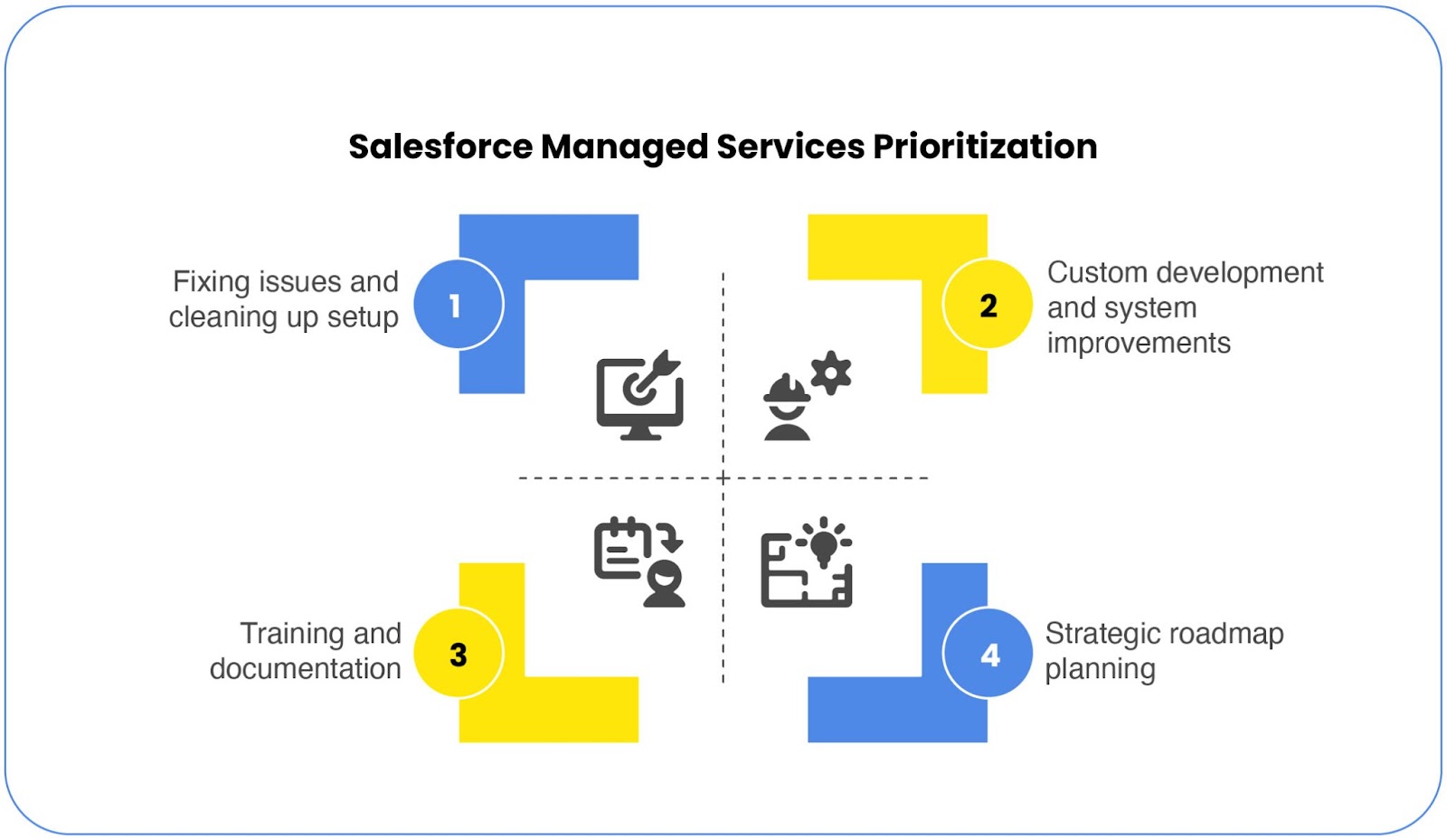 Salesforce Managed Services Prioritization

Fixing issues and cleaning up setup

1

2

Custom development and system improvements

Training and documentation

3

4

Strategic roadmap planning